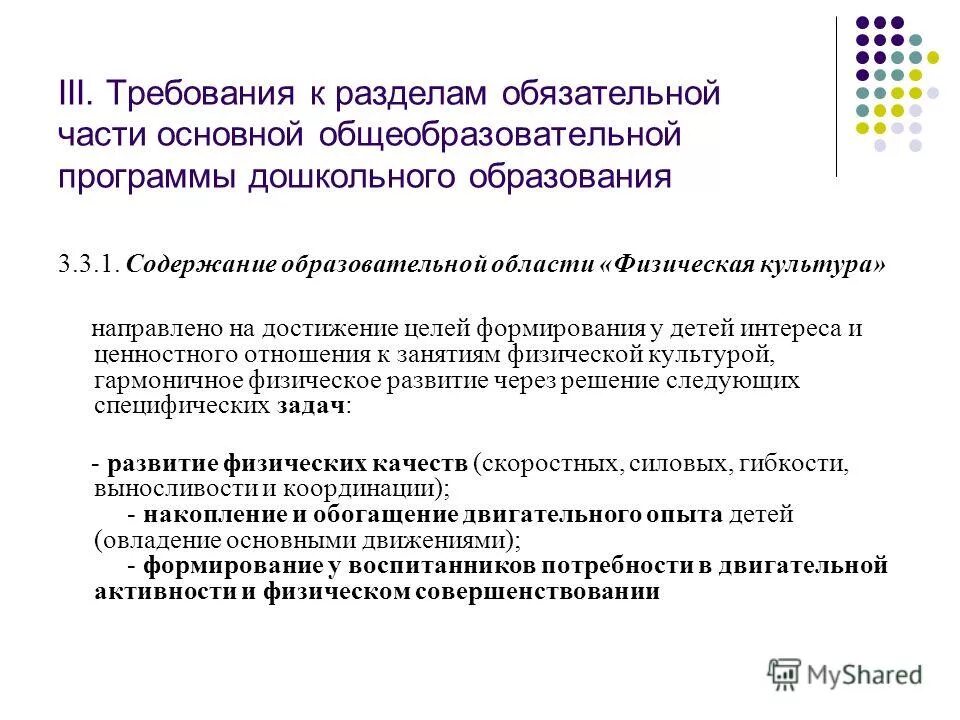 III. Требования к разделам обязательной части основной общеобразовательной программы дошкольного образования

3.3.1. Содержание образовательной области «Физическая культура»

направлено на достижение целей формирования у детей интереса и ценностного отношения к занятиям физической культурой, гармоничное физическое развитие через решение следующих специфических задач:

- развитие физических качеств (скоростных, силовых, гибкости, выносливости и координации);
- накопление и обогащение двигательного опыта детей (овладение основными движениями);
- формирование у воспитанников потребности в двигательной активности и физическом совершенствовании

MyShared